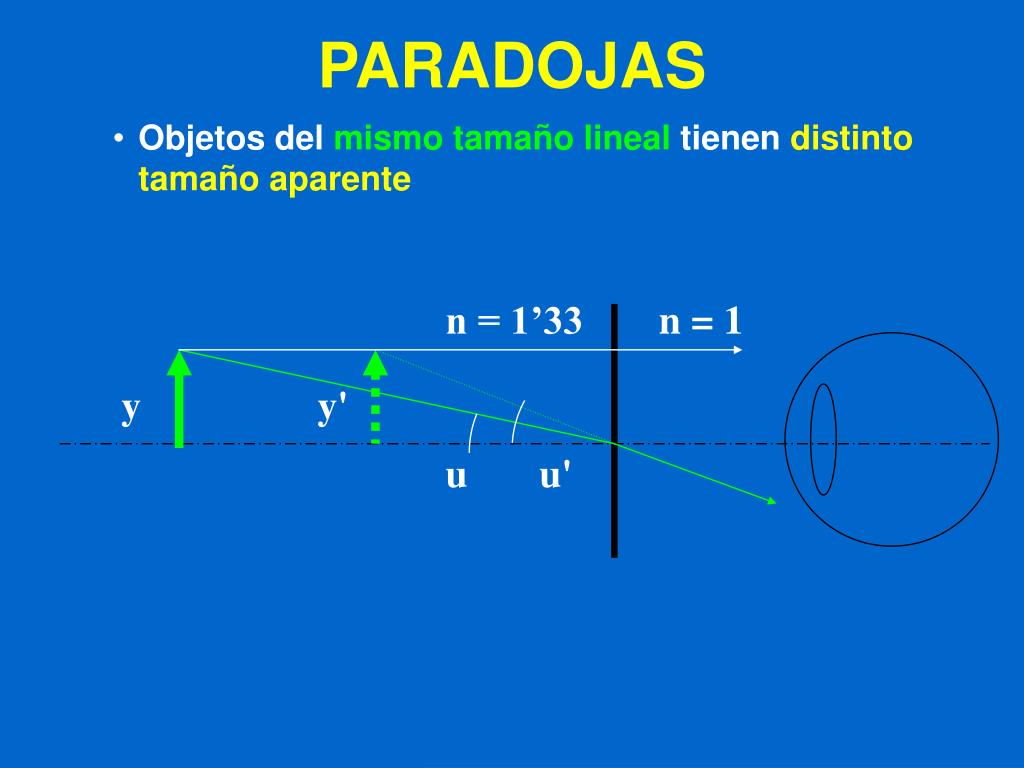 PARADOJAS

• Objetos del mismo tamaño lineal tienen distinto tamaño aparente

n = 1’33

n = 1

y

y'

u

u'